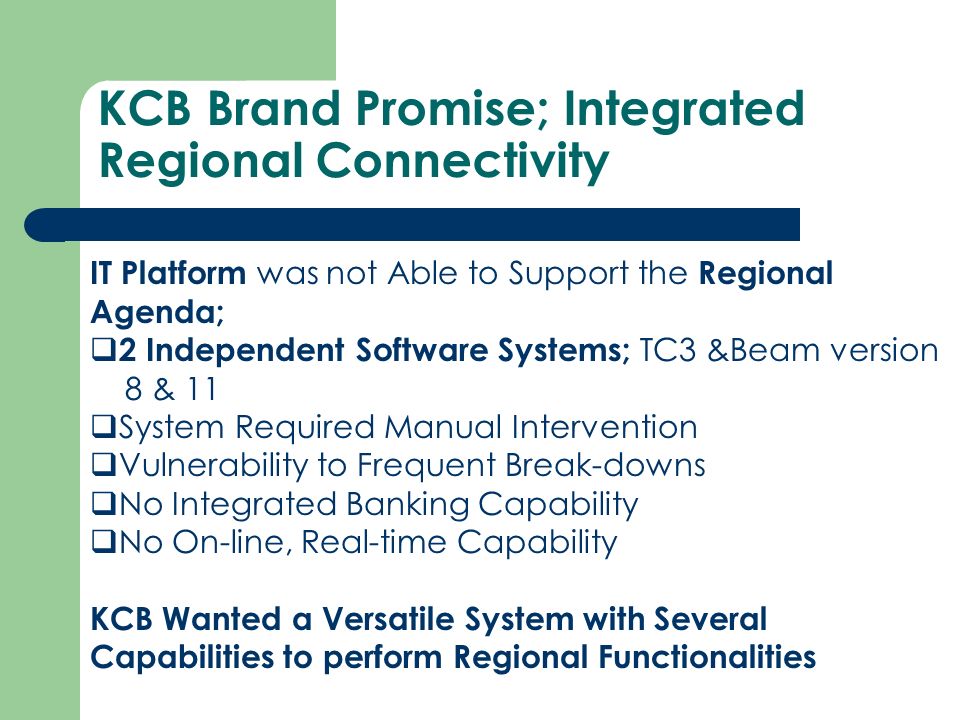 KCB Brand Promise; Integrated Regional Connectivity

IT Platform was not Able to Support the Regional Agenda;

❑2 Independent Software Systems; TC3 &Beam version 8 & 11

❑System Required Manual Intervention

❑Vulnerability to Frequent Break-downs

❑No Integrated Banking Capability

❑No On-line, Real-time Capability

KCB Wanted a Versatile System with Several Capabilities to perform Regional Functionalities